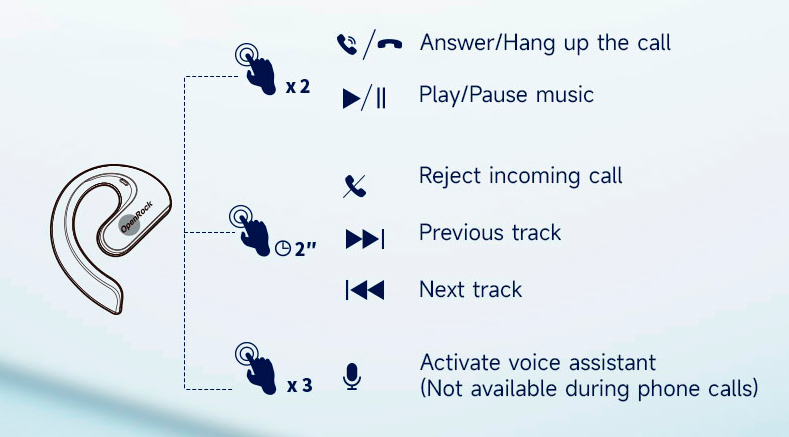 OpenRock

x 2

Answer/Hang up the call

Play/Pause music

2"

Reject incoming call

Previous track

Next track

x 3

Activate voice assistant (Not available during phone calls)